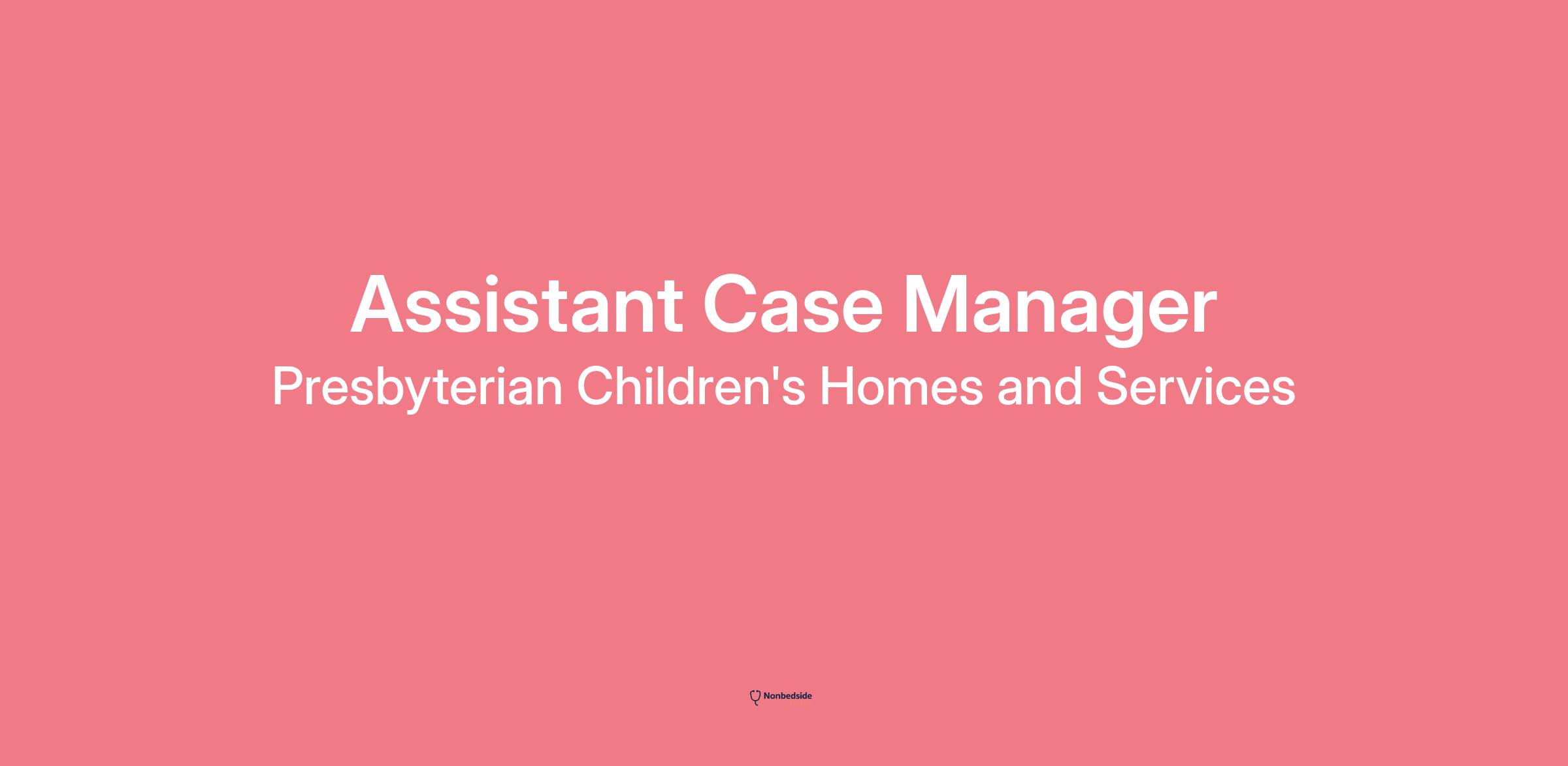 Assistant Case Manager

Presbyterian Children's Homes and Services

Nonbedside